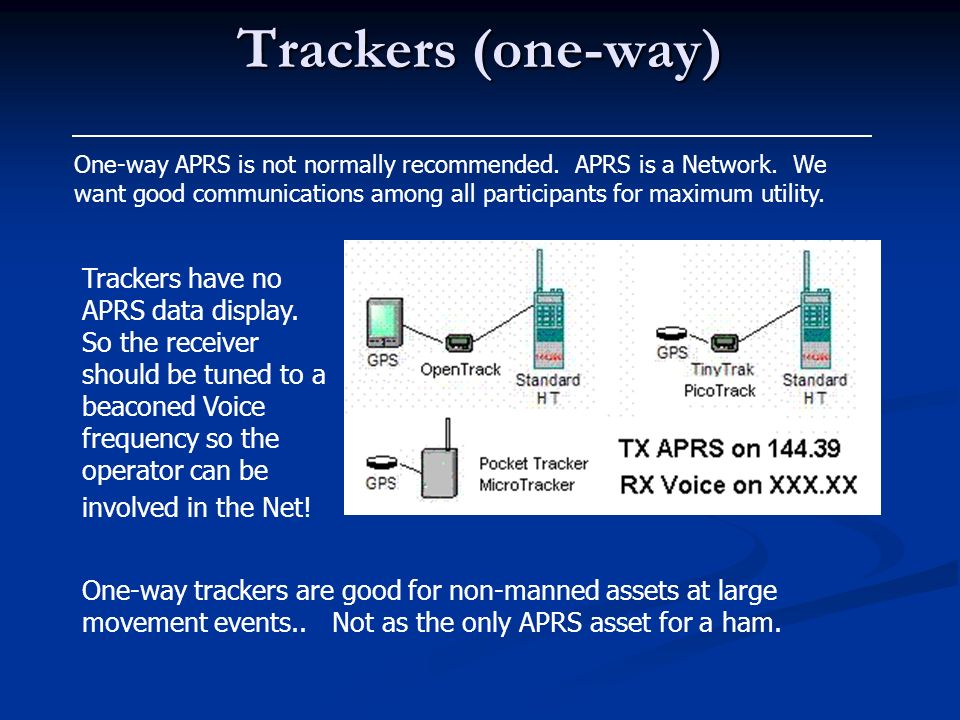 Trackers (one-way)

One-way APRS is not normally recommended. APRS is a Network. We want good communications among all participants for maximum utility.

Trackers have no APRS data display. So the receiver should be tuned to a beaconed Voice frequency so the operator can be involved in the Net!

GPS
OpenTrack
Standard HT
GPS
TinyTrak
PicoTrack
Standard HT
GPS
Pocket Tracker
MicroTracker
TX APRS on 144.39
RX Voice on XXX.XX

One-way trackers are good for non-manned assets at large movement events.. Not as the only APRS asset for a ham.